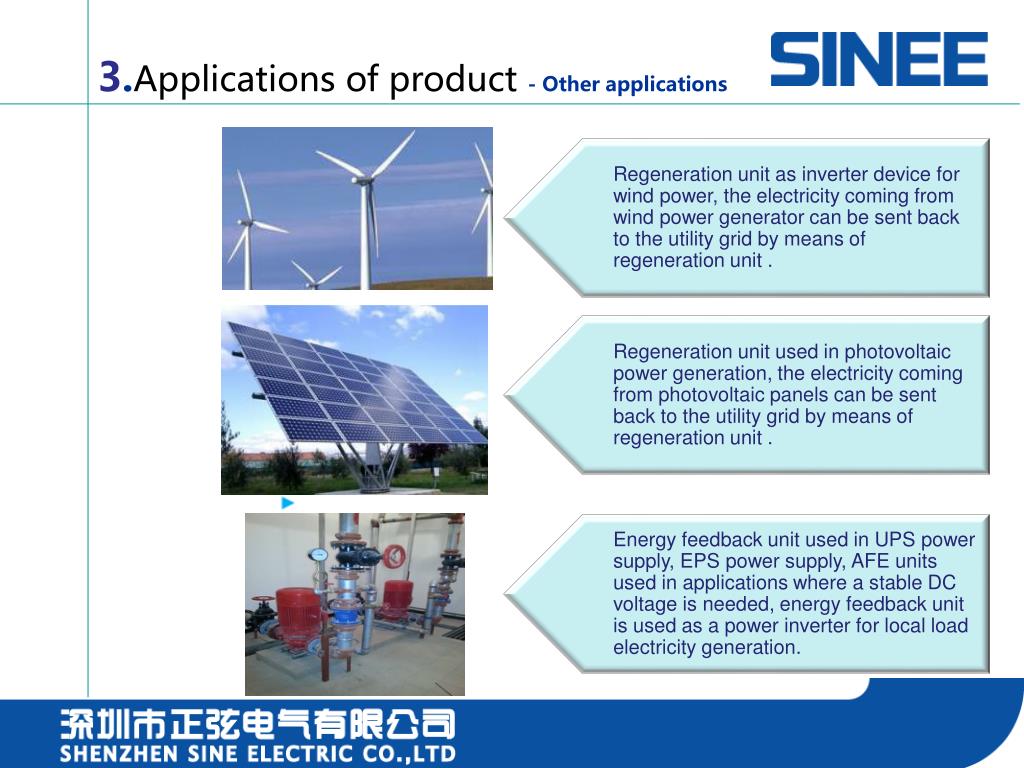 3.Applications of product - Other applications

SINEE

Regeneration unit as inverter device for wind power, the electricity coming from wind power generator can be sent back to the utility grid by means of regeneration unit .

Regeneration unit used in photovoltaic power generation, the electricity coming from photovoltaic panels can be sent back to the utility grid by means of regeneration unit .

Energy feedback unit used in UPS power supply, EPS power supply, AFE units used in applications where a stable DC voltage is needed, energy feedback unit is used as a power inverter for local load electricity generation.

深圳市正弦电气有限公司
SHENZHEN SINE ELECTRIC CO.,LTD